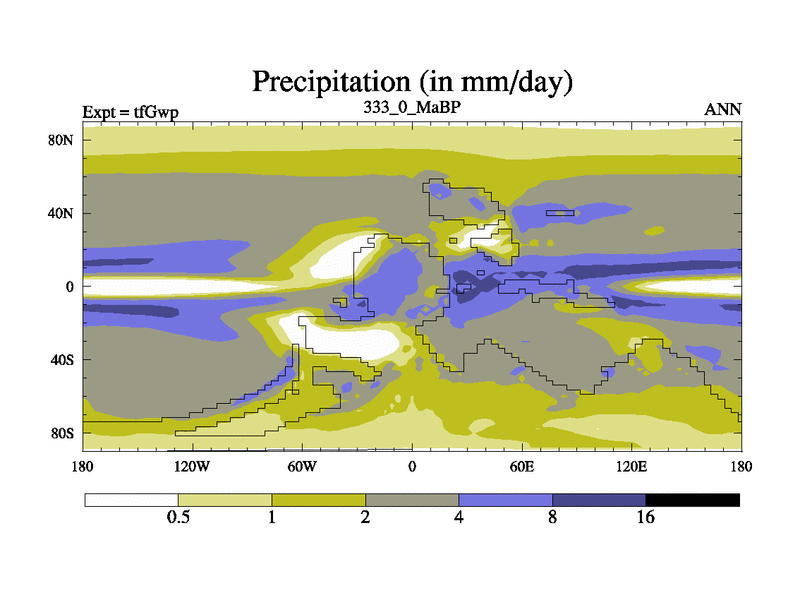 Precipitation (in mm/day)

Expt = tfGwp

333_0_MaBP

ANN

80N

40N

0

40S

80S

180

120W

60W

0

60E

120E

180

0.5

1

2

4

8

16